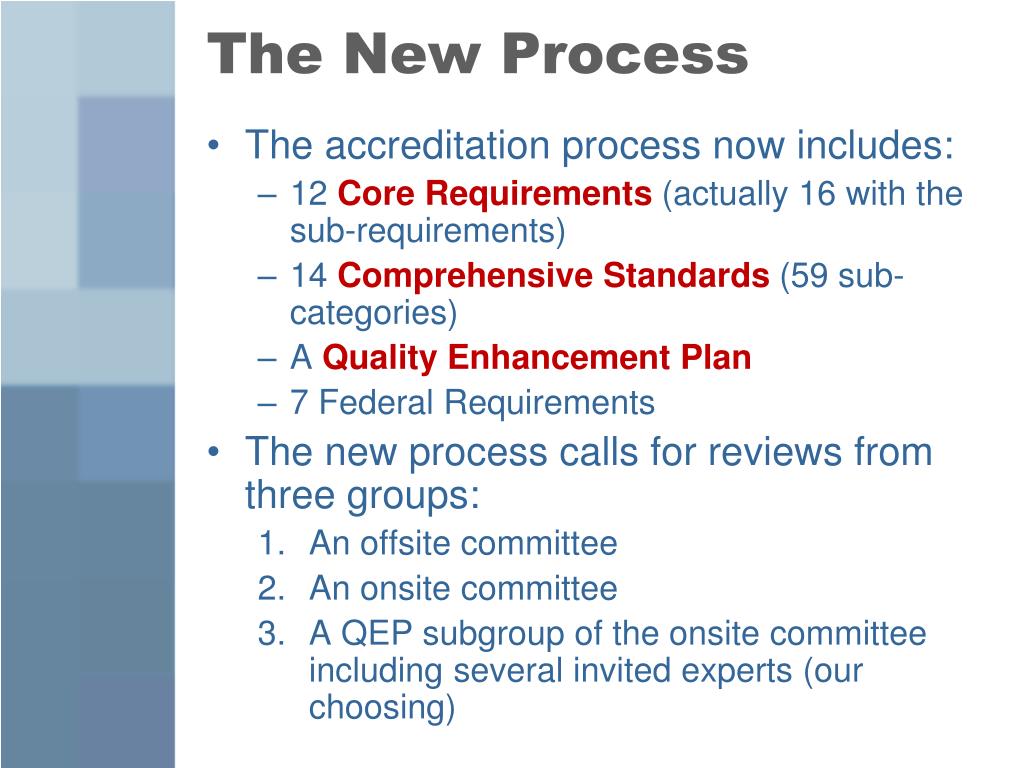 The New Process

• The accreditation process now includes:
– 12 Core Requirements (actually 16 with the sub-requirements)
– 14 Comprehensive Standards (59 sub-categories)
– A Quality Enhancement Plan
– 7 Federal Requirements

• The new process calls for reviews from three groups:
1. An offsite committee
2. An onsite committee
3. A QEP subgroup of the onsite committee including several invited experts (our choosing)